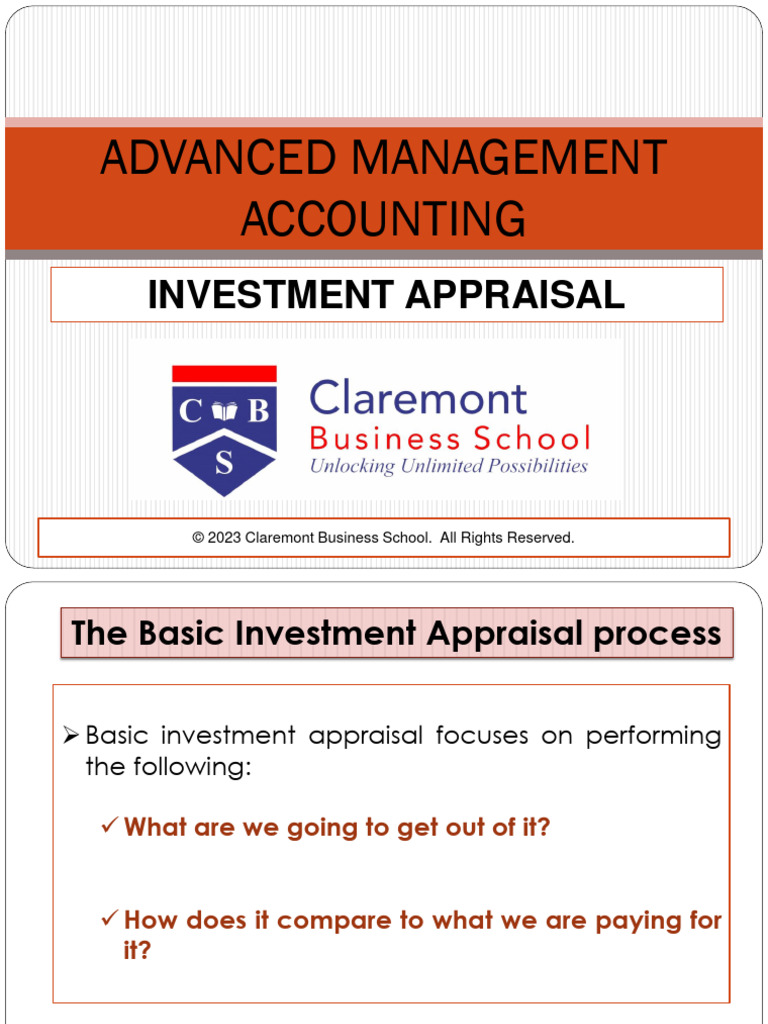 ADVANCED MANAGEMENT ACCOUNTING

INVESTMENT APPRAISAL

C B S

Claremont
Business School
Unlocking Unlimited Possibilities

© 2023 Claremont Business School. All Rights Reserved.

The Basic Investment Appraisal process

➢ Basic investment appraisal focuses on performing the following:

✓ What are we going to get out of it?

✓ How does it compare to what we are paying for it?